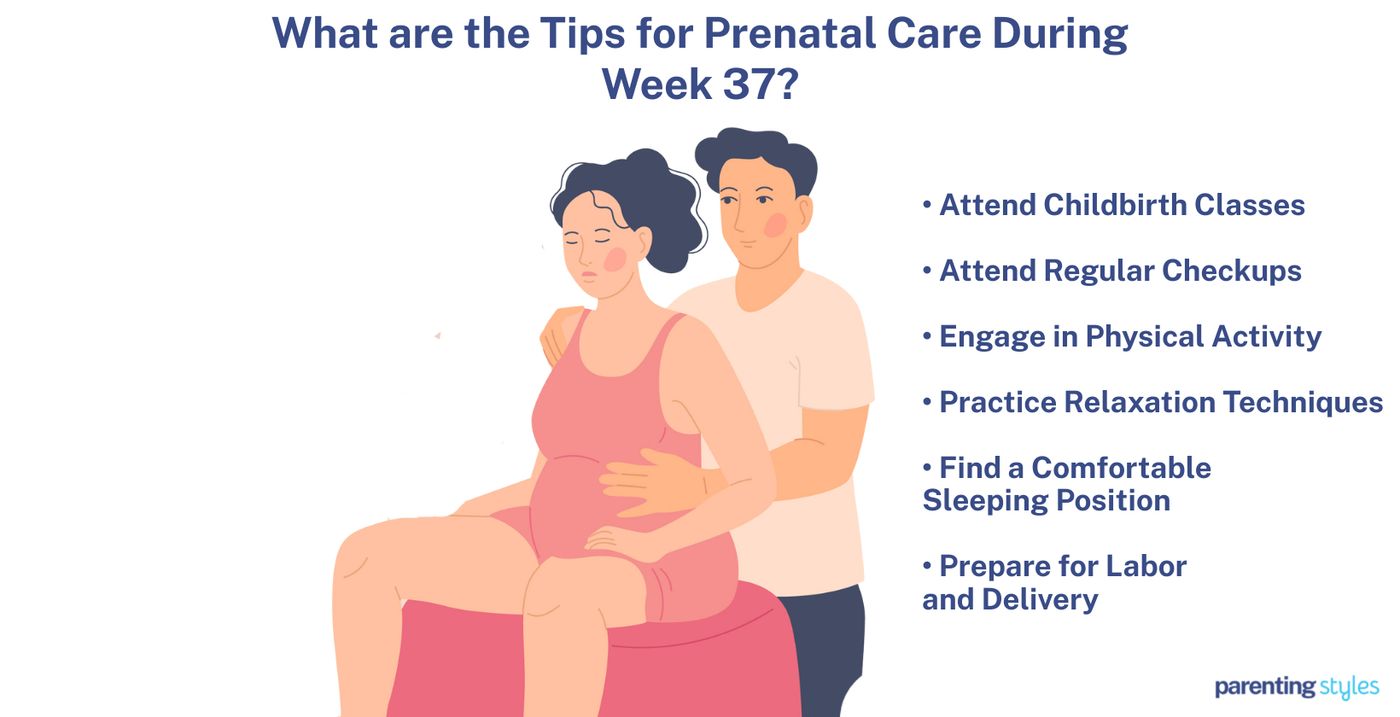 What are the Tips for Prenatal Care During Week 37?

• Attend Childbirth Classes

• Attend Regular Checkups

• Engage in Physical Activity

• Practice Relaxation Techniques

• Find a Comfortable Sleeping Position

• Prepare for Labor and Delivery

parenting styles